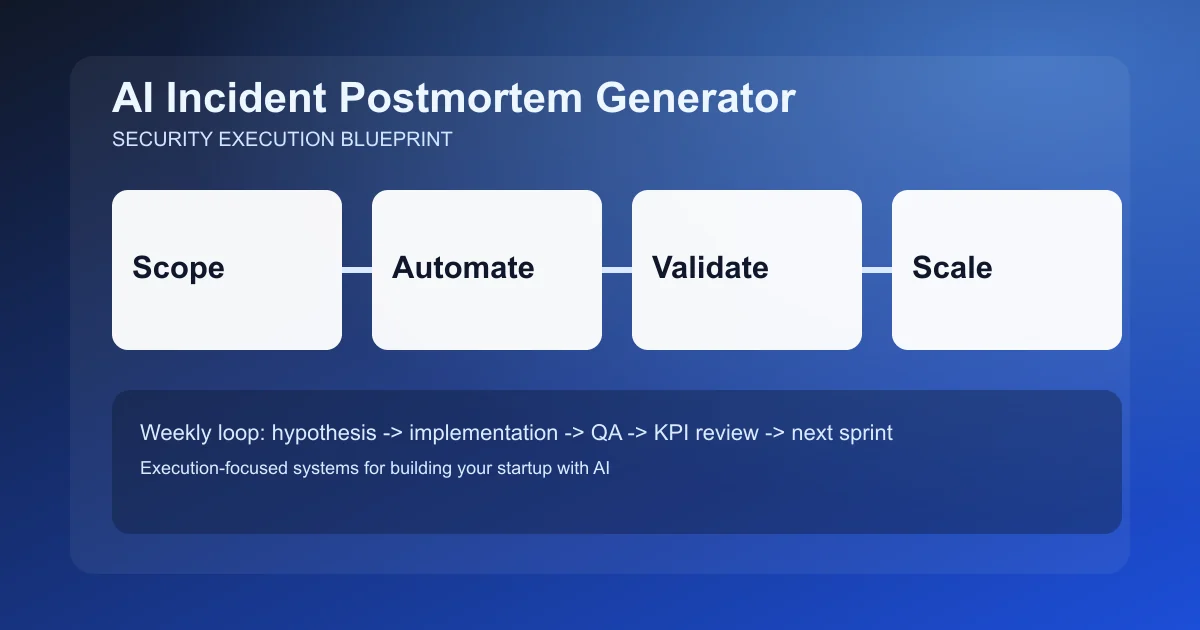 AI Incident Postmortem Generator
SECURITY EXECUTION BLUEPRINT

Scope

Automate

Validate

Scale

Weekly loop: hypothesis -> implementation -> QA -> KPI review -> next sprint

Execution-focused systems for building your startup with AI